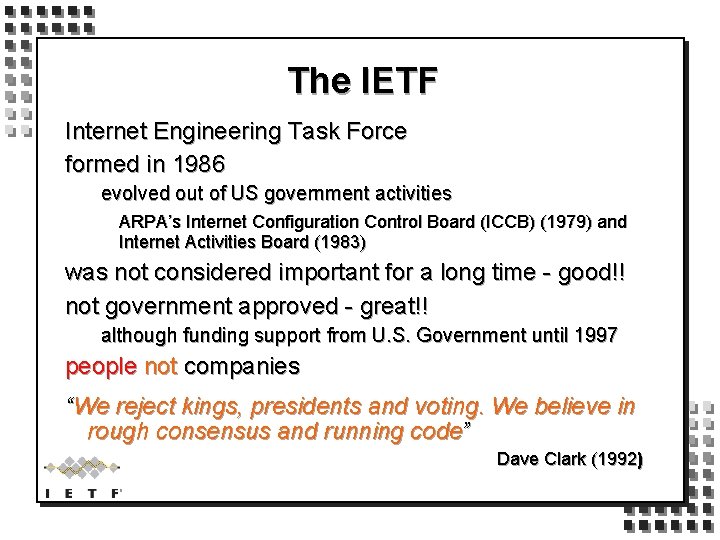 The IETF

Internet Engineering Task Force

formed in 1986

evolved out of US government activities

ARPA's Internet Configuration Control Board (ICCB) (1979) and Internet Activities Board (1983)

was not considered important for a long time - good!!

not government approved - great!!

although funding support from U.S. Government until 1997

people not companies

"We reject kings, presidents and voting. We believe in rough consensus and running code"

Dave Clark (1992)

I E T F